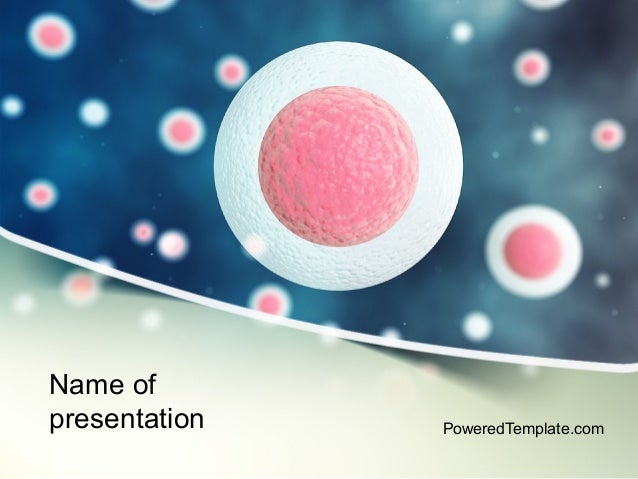 Name of presentation

PoweredTemplate.com